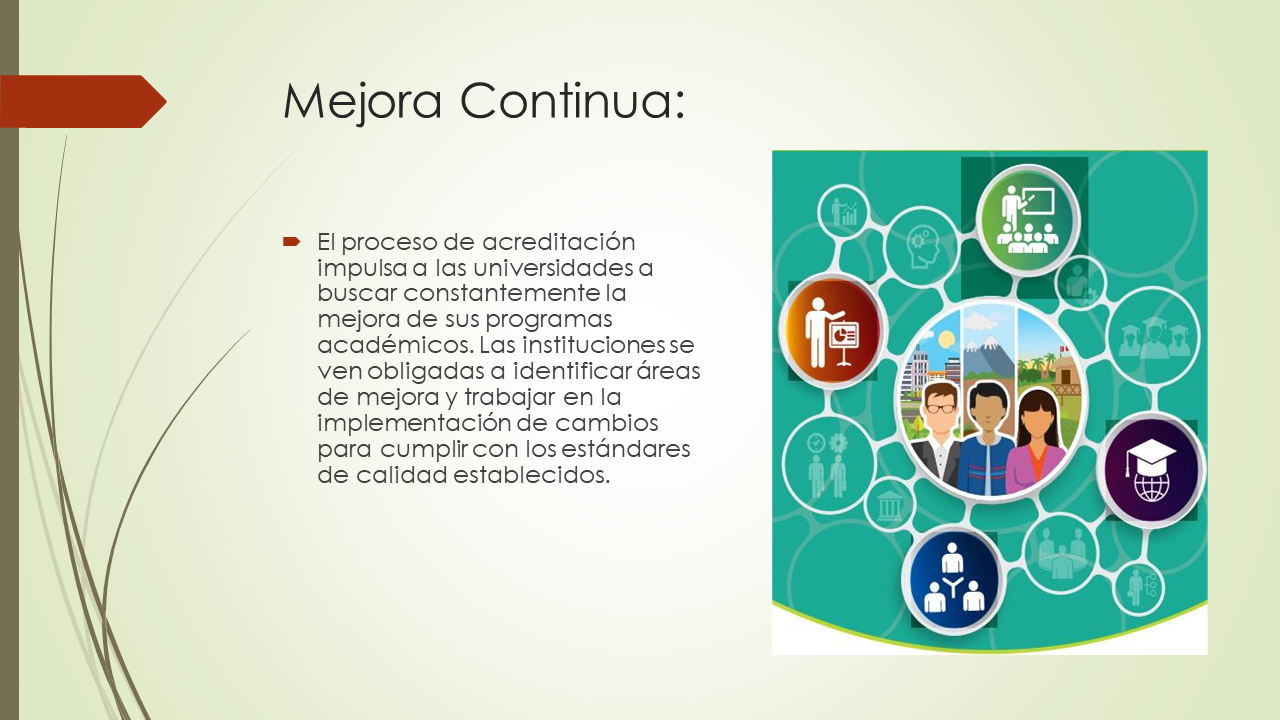 Mejora Continua:

El proceso de acreditación impulsa a las universidades a buscar constantemente la mejora de sus programas académicos. Las instituciones se ven obligadas a identificar áreas de mejora y trabajar en la implementación de cambios para cumplir con los estándares de calidad establecidos.